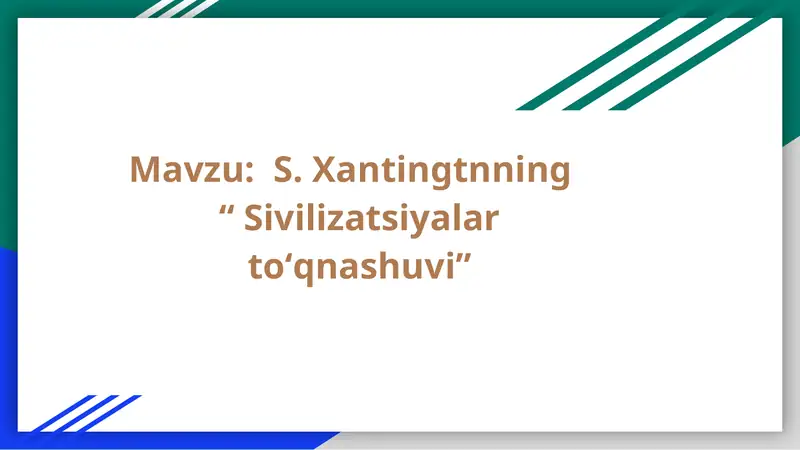 Mavzu: S. Xantingtnning “ Sivilizatsiyalar to‘qnashuvi”